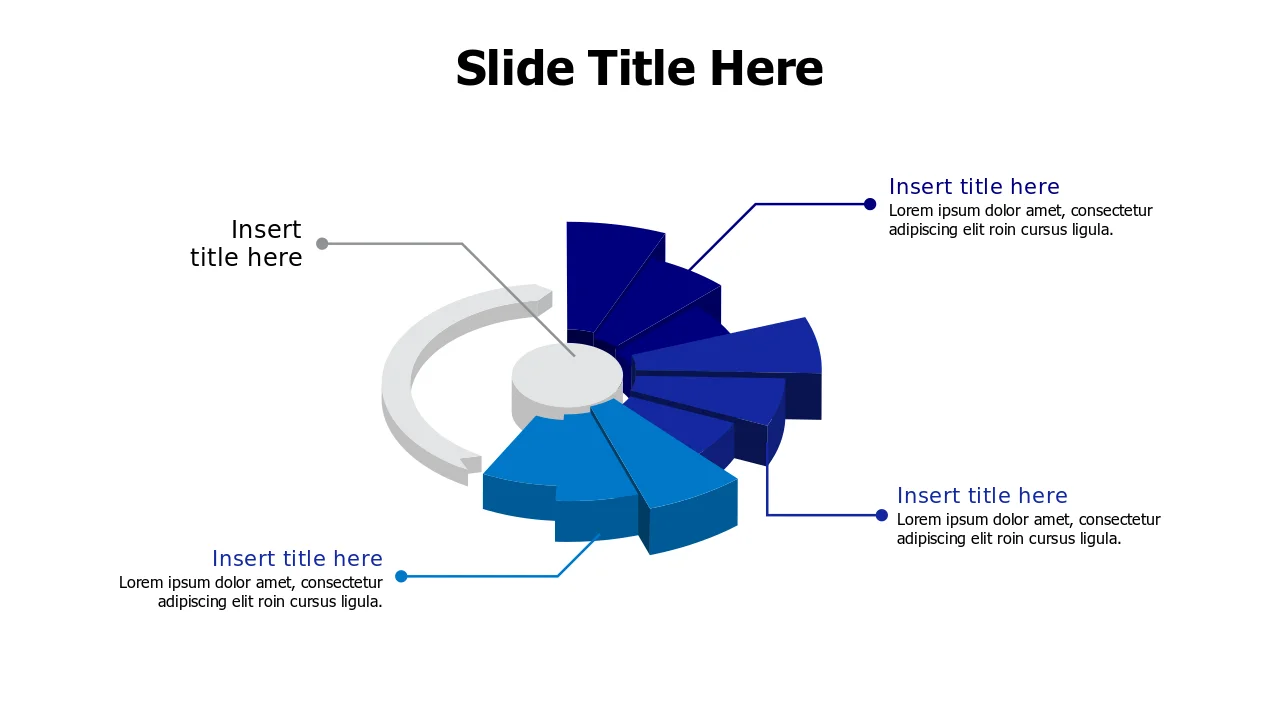 Slide Title Here

Insert title here

Insert title here
Lorem ipsum dolor amet, consectetur adipiscing elit roin cursus ligula.

Insert title here
Lorem ipsum dolor amet, consectetur adipiscing elit roin cursus ligula.

Insert title here
Lorem ipsum dolor amet, consectetur adipiscing elit roin cursus ligula.